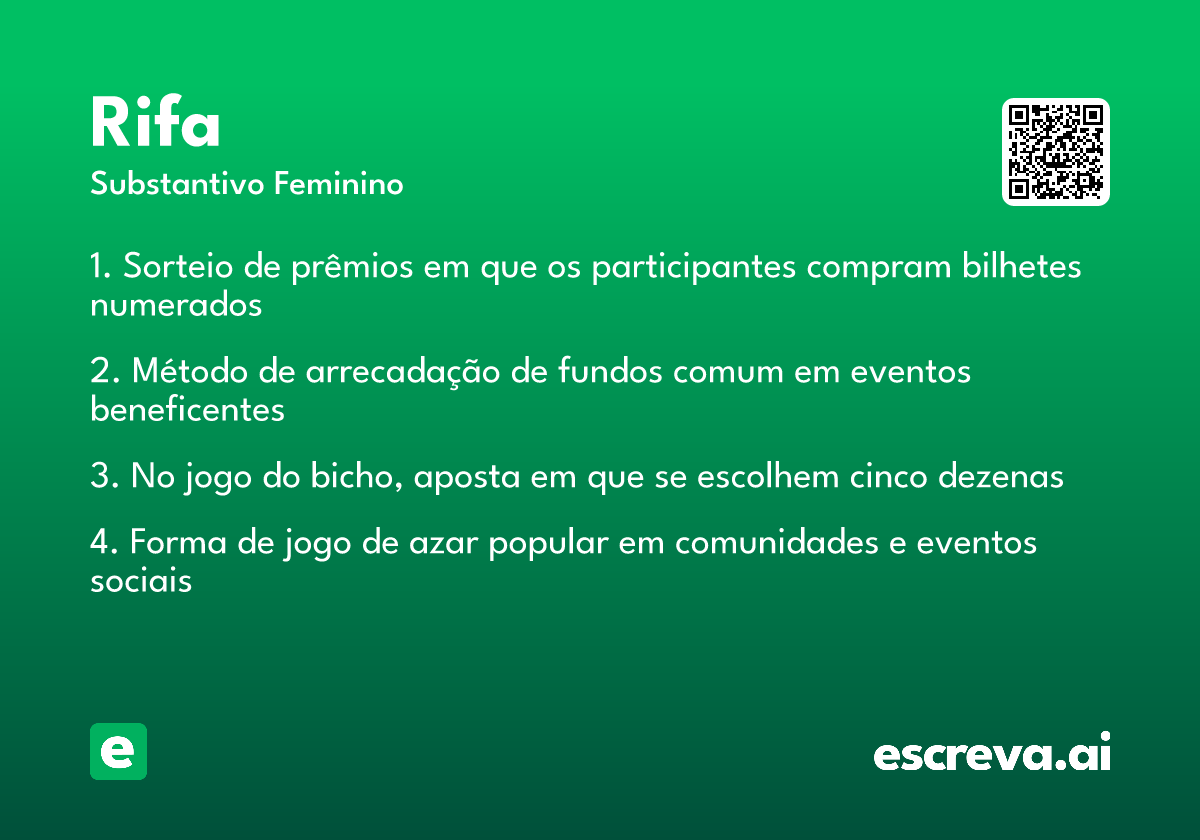 Rifa
Substantivo Feminino

1. Sorteio de prêmios em que os participantes compram bilhetes numerados

2. Método de arrecadação de fundos comum em eventos beneficentes

3. No jogo do bicho, aposta em que se escolhem cinco dezenas

4. Forma de jogo de azar popular em comunidades e eventos sociais

e

escreva.ai